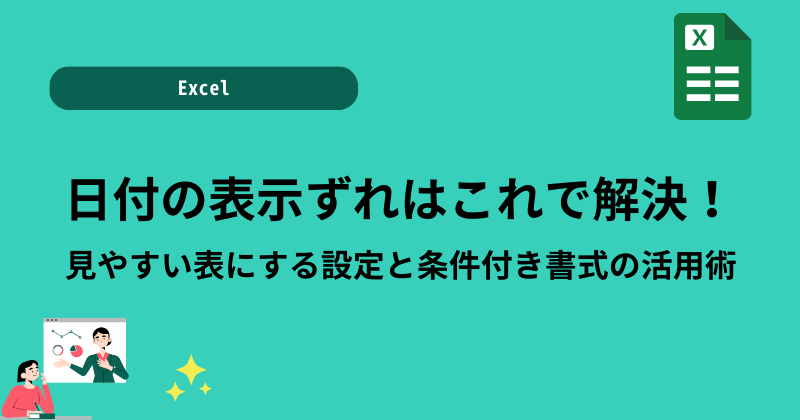 Excel

X

日付の表示ずれはこれで解決！

見やすい表にする設定と条件付き書式の活用術